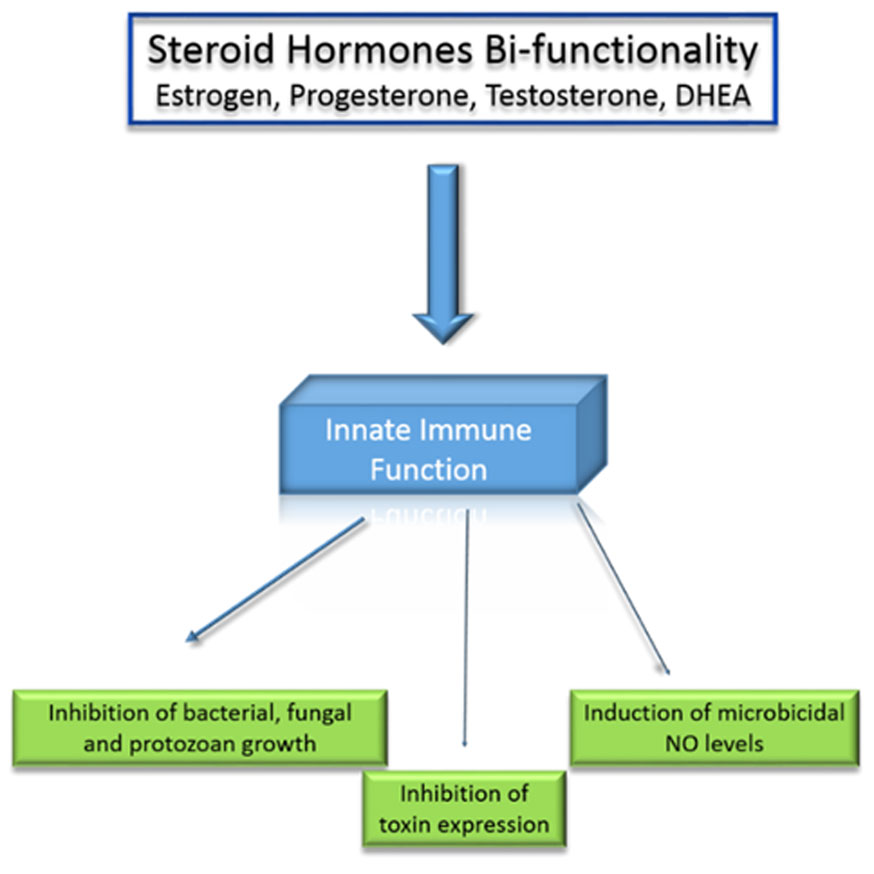 Steroid Hormones Bi-functionality
Estrogen, Progesterone, Testosterone, DHEA

Innate Immune Function

Inhibition of bacterial, fungal and protozoan growth

Inhibition of toxin expression

Induction of microbicidal NO levels